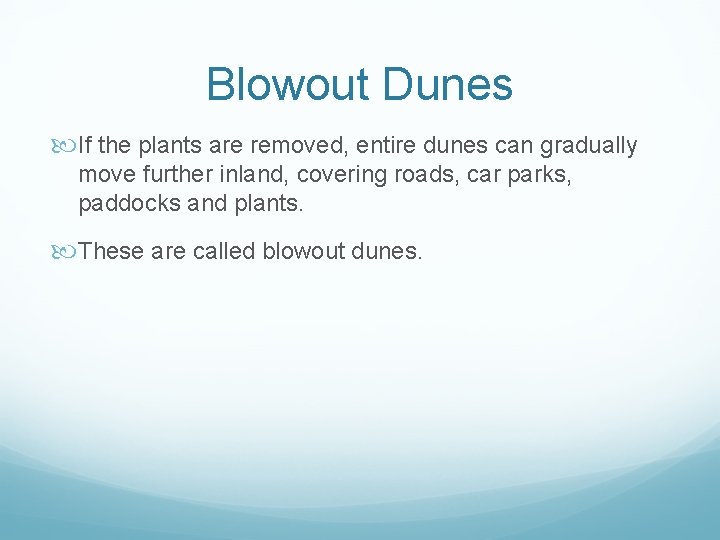 Blowout Dunes

If the plants are removed, entire dunes can gradually move further inland, covering roads, car parks, paddocks and plants.

These are called blowout dunes.